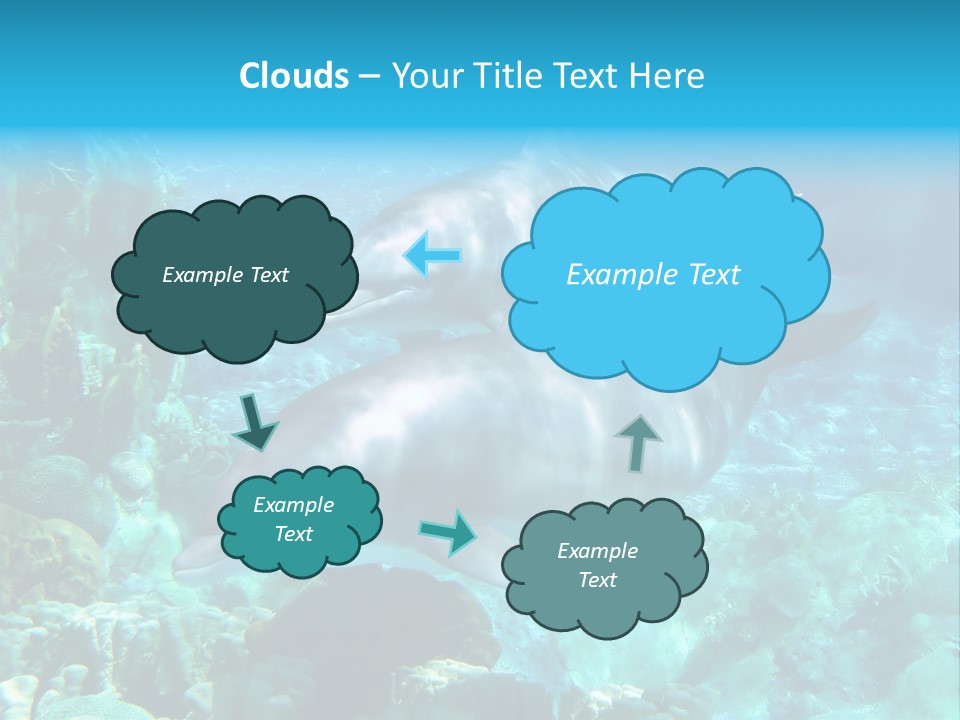 Clouds – Your Title Text Here

Example Text

Example Text

Example Text

Example Text